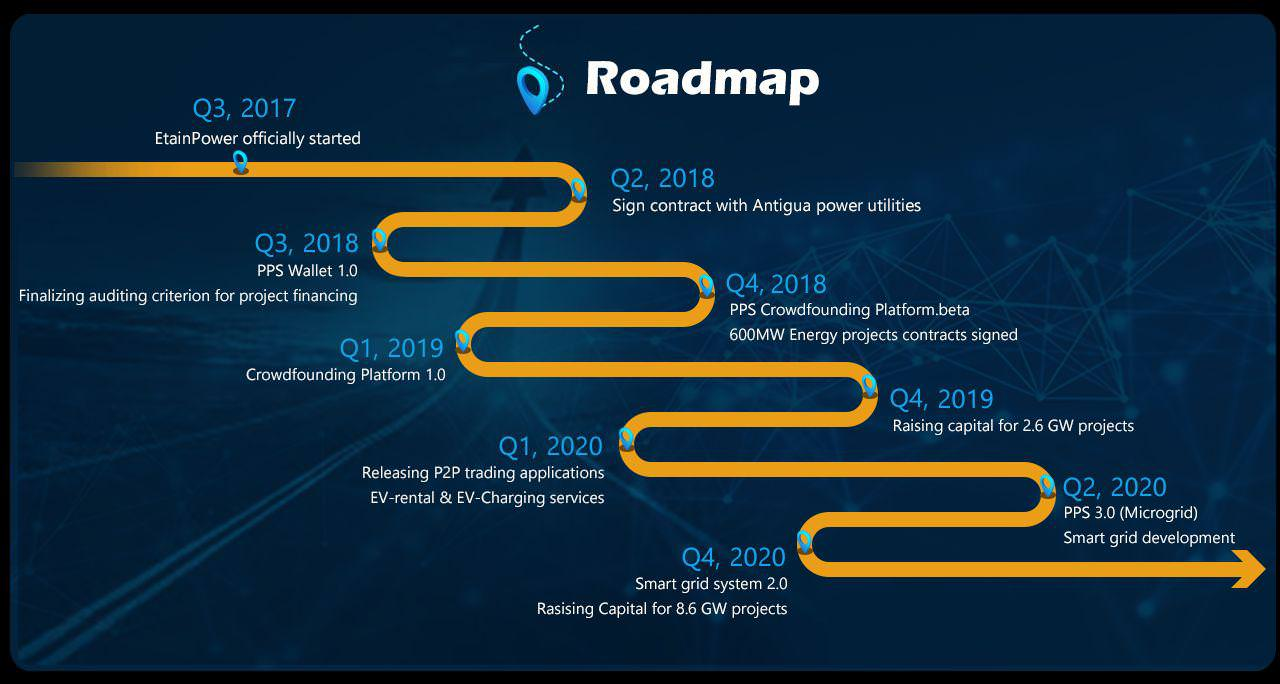 Roadmap

Q3, 2017
EtainPower officially started

Q2, 2018
Sign contract with Antigua power utilities

Q3, 2018
PPS Wallet 1.0
Finalizing auditing criterion for project financing

Q4, 2018
PPS Crowdfounding Platform.beta
600MW Energy projects contracts signed

Q1, 2019
Crowdfounding Platform 1.0

Q4, 2019
Raising capital for 2.6 GW projects

Q1, 2020
Releasing P2P trading applications
EV-rental & EV-Charging services

Q2, 2020
PPS 3.0 (Microgrid)
Smart grid development

Q4, 2020
Smart grid system 2.0
Rasising Capital for 8.6 GW projects